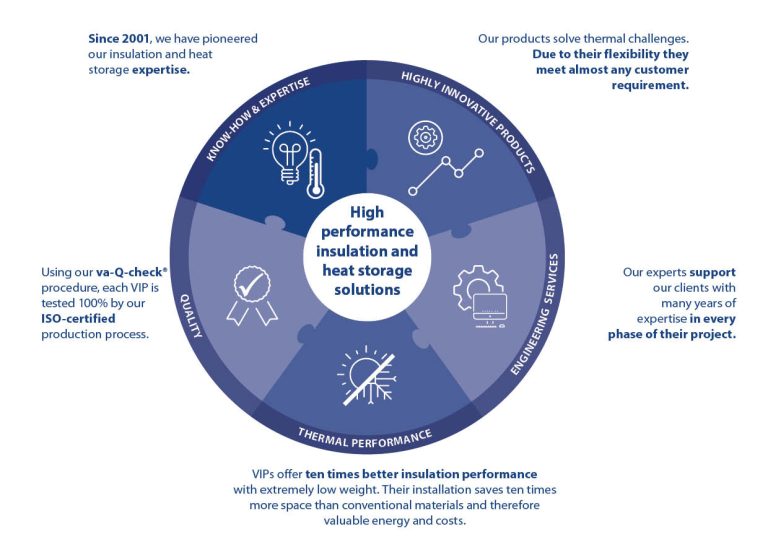 Since 2001, we have pioneered our insulation and heat storage expertise.

Our products solve thermal challenges. Due to their flexibility they meet almost any customer requirement.

KNOW-HOW & EXPERTISE

HIGHLY INNOVATIVE PRODUCTS

High performance insulation and heat storage solutions

Using our va-Q-check® procedure, each VIP is tested 100% by our ISO-certified production process.

QUALITY

ENGINEERING SERVICES

Our experts support our clients with many years of expertise in every phase of their project.

THERMAL PERFORMANCE

VIPs offer ten times better insulation performance with extremely low weight. Their installation saves ten times more space than conventional materials and therefore valuable energy and costs.